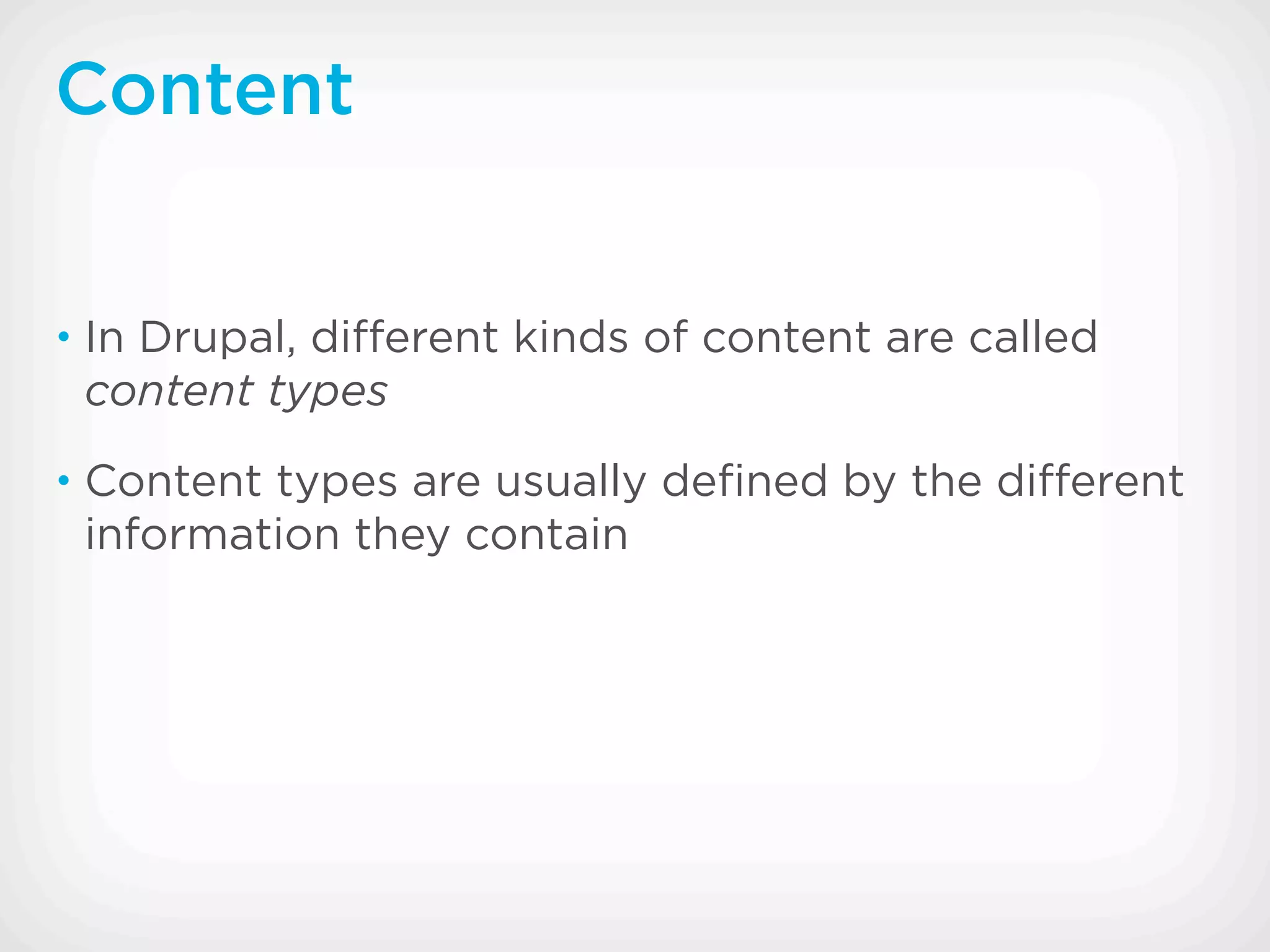 Content

• In Drupal, different kinds of content are called content types

• Content types are usually defined by the different information they contain